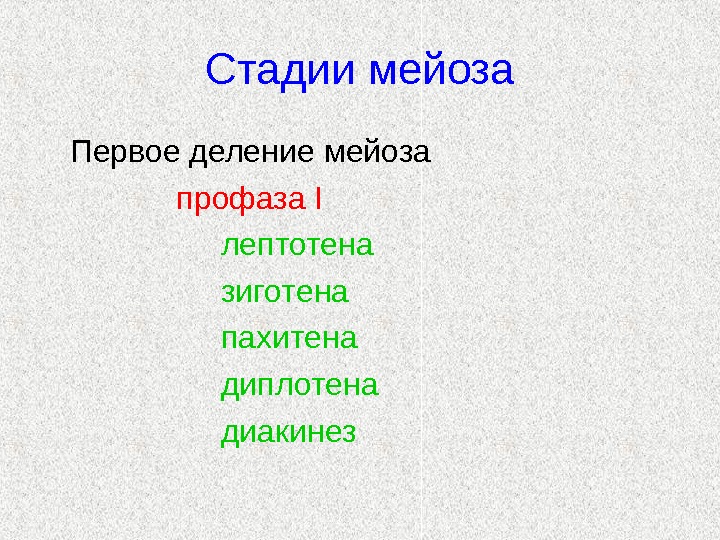 Стадии мейоза

Первое деление мейоза

профаза I

лептотена

зиготена

пахитена

диплотена

диакинез